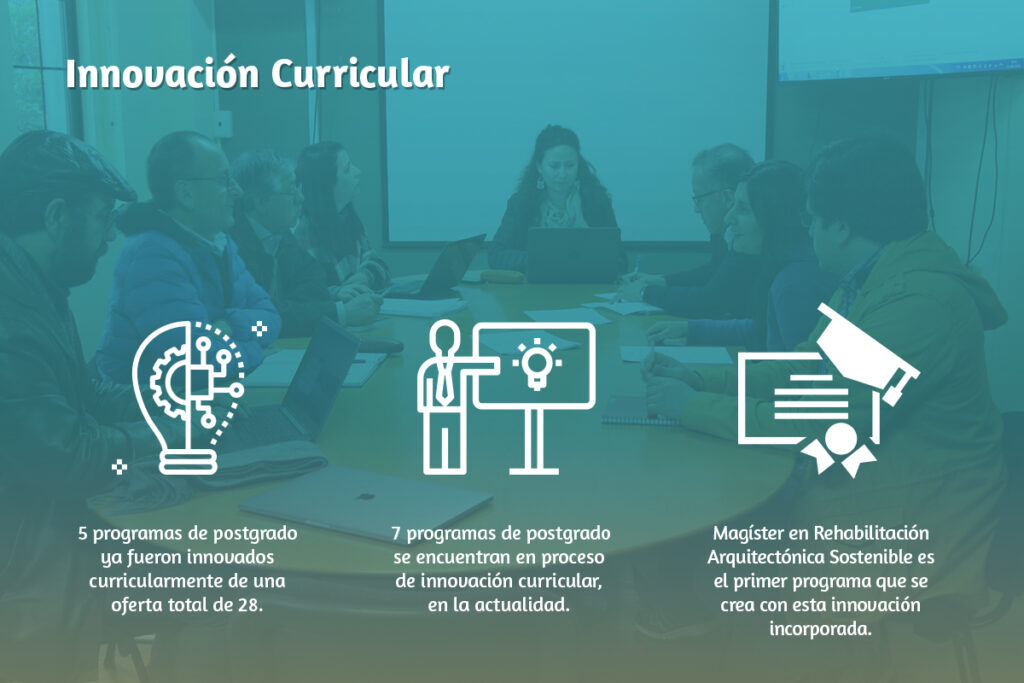 Innovación Curricular

5 programas de postgrado ya fueron innovados curricularmente de una oferta total de 28.

7 programas de postgrado se encuentran en proceso de innovación curricular, en la actualidad.

Magíster en Rehabilitación Arquitectónica Sostenible es el primer programa que se crea con esta innovación incorporada.